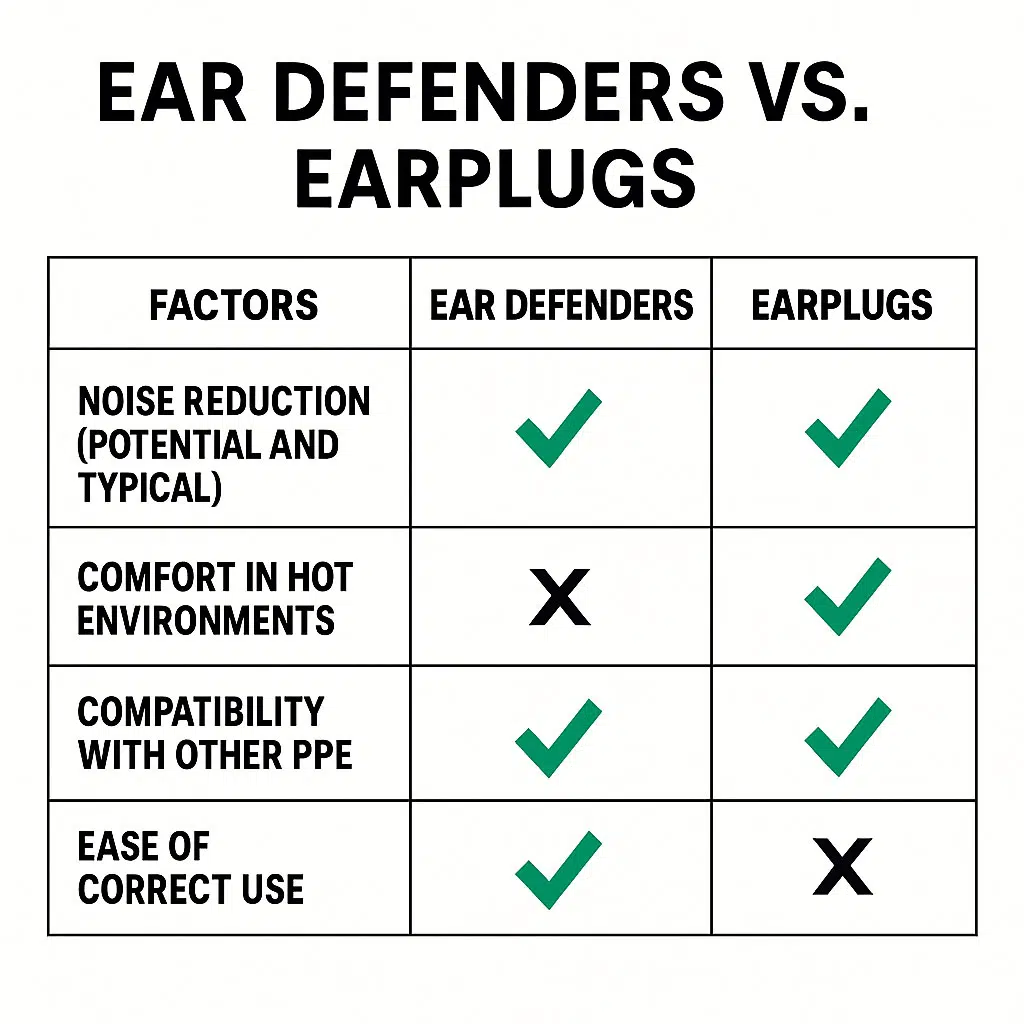 EAR DEFENDERS VS. EARPLUGS

| FACTORS | EAR DEFENDERS | EARPLUGS |
|---|---|---|
| NOISE REDUCTION (POTENTIAL AND TYPICAL) | ✓ | ✓ |
| COMFORT IN HOT ENVIRONMENTS | X | ✓ |
| COMPATIBILITY WITH OTHER PPE | ✓ | ✓ |
| EASE OF CORRECT USE | ✓ | X |